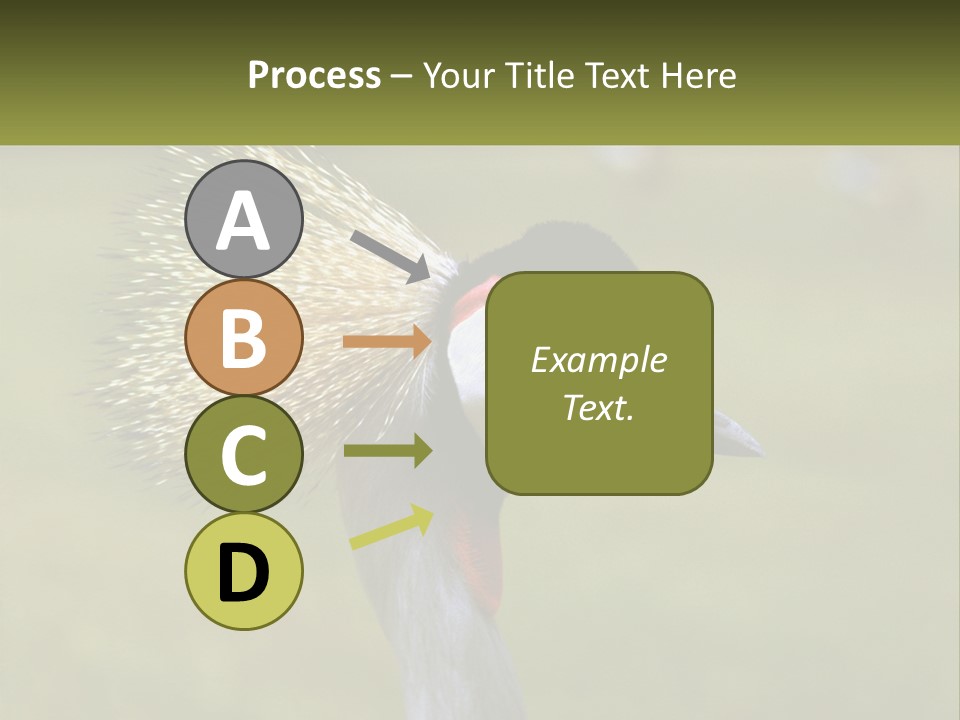 Process – Your Title Text Here

A

B

C

D

Example Text.